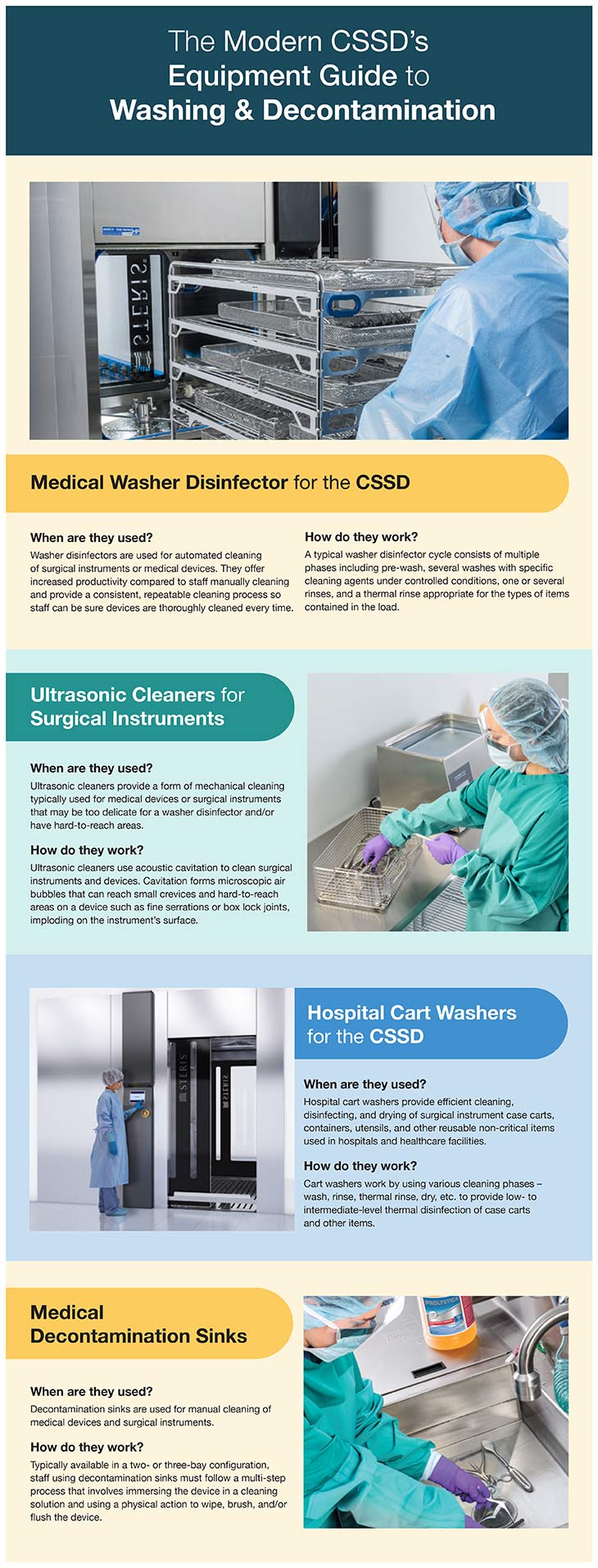 The Modern CSSD's Equipment Guide to Washing & Decontamination

STERIS

Medical Washer Disinfector for the CSSD

When are they used?
Washer disinfectors are used for automated cleaning of surgical instruments or medical devices. They offer increased productivity compared to staff manually cleaning and provide a consistent, repeatable cleaning process so staff can be sure devices are thoroughly cleaned every time.

How do they work?
A typical washer disinfector cycle consists of multiple phases including pre-wash, several washes with specific cleaning agents under controlled conditions, one or several rinses, and a thermal rinse appropriate for the types of items contained in the load.

Ultrasonic Cleaners for Surgical Instruments

When are they used?
Ultrasonic cleaners provide a form of mechanical cleaning typically used for medical devices or surgical instruments that may be too delicate for a washer disinfector and/or have hard-to-reach areas.

How do they work?
Ultrasonic cleaners use acoustic cavitation to clean surgical instruments and devices. Cavitation forms microscopic air bubbles that can reach small crevices and hard-to-reach areas on a device such as fine serrations or box lock joints, imploding on the instrument's surface.

STERIS

STERIS

Hospital Cart Washers for the CSSD

When are they used?
Hospital cart washers provide efficient cleaning, disinfecting, and drying of surgical instrument case carts, containers, utensils, and other reusable non-critical items used in hospitals and healthcare facilities.

How do they work?
Cart washers work by using various cleaning phases – wash, rinse, thermal rinse, dry, etc. to provide low- to intermediate-level thermal disinfection of case carts and other items.

Medical Decontamination Sinks

PROLYSTICA

When are they used?
Decontamination sinks are used for manual cleaning of medical devices and surgical instruments.

How do they work?
Typically available in a two- or three-bay configuration, staff using decontamination sinks must follow a multi-step process that involves immersing the device in a cleaning solution and using a physical action to wipe, brush, and/or flush the device.